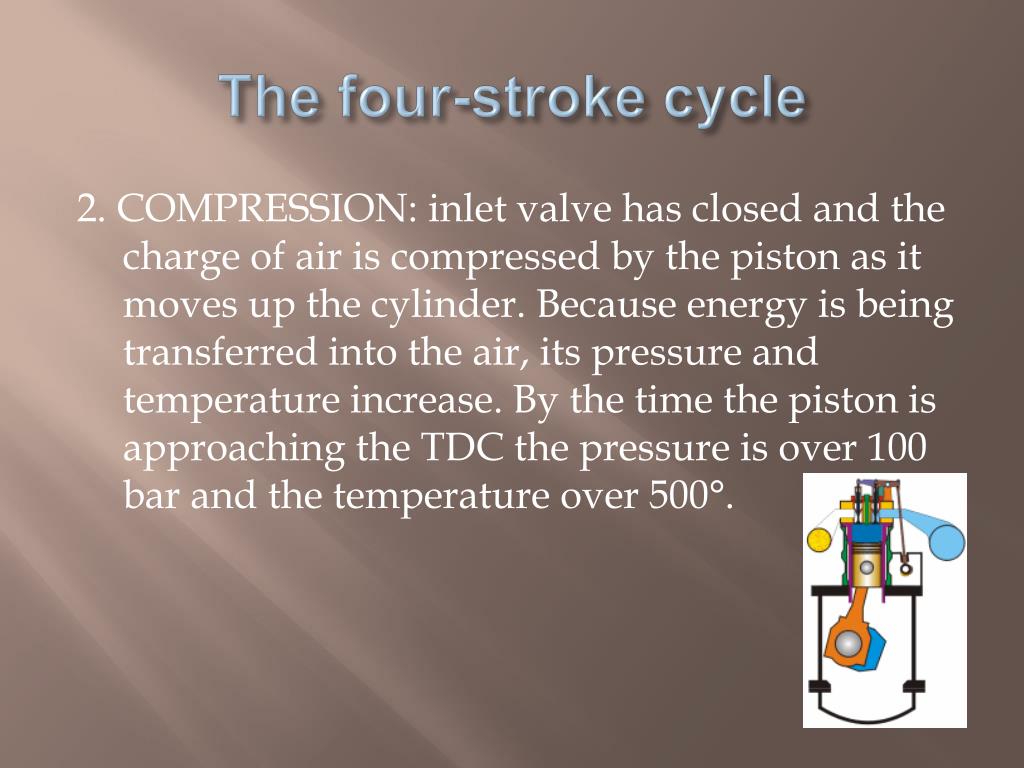 The four-stroke cycle

2. COMPRESSION: inlet valve has closed and the charge of air is compressed by the piston as it moves up the cylinder. Because energy is being transferred into the air, its pressure and temperature increase. By the time the piston is approaching the TDC the pressure is over 100 bar and the temperature over 500°.